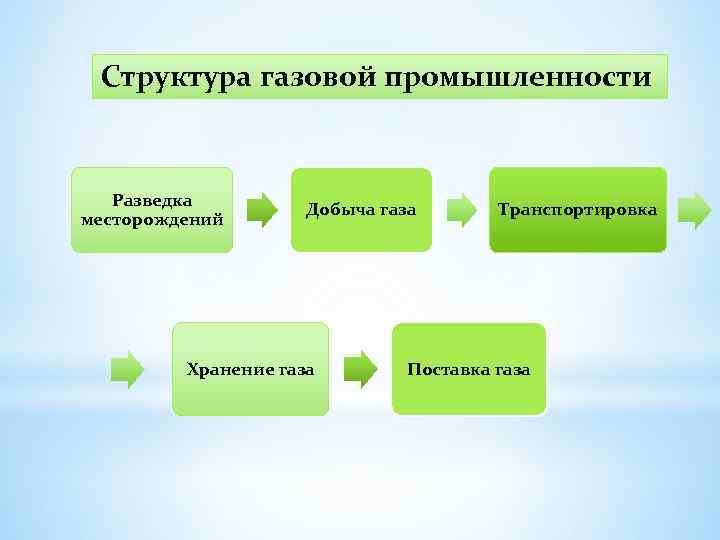 Структура газовой промышленности

Разведка месторождений

Добыча газа

Транспортировка

Хранение газа

Поставка газа